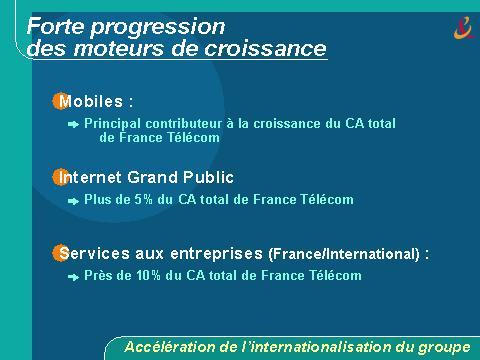 Forte progression des moteurs de croissance

Mobiles :

Principal contributeur à la croissance du CA total de France Télécom

Internet Grand Public

Plus de 5% du CA total de France Télécom

Services aux entreprises (France/International) :

Près de 10% du CA total de France Télécom

Accélération de l'internationalisation du groupe